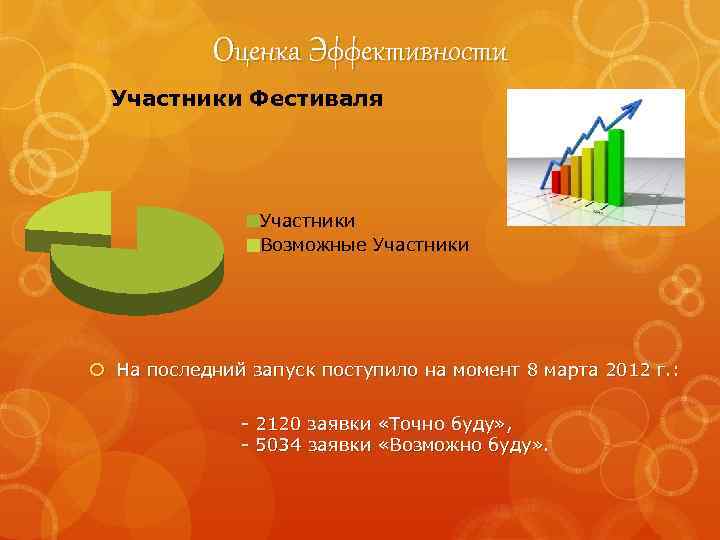 Оценка Эффективности

Участники Фестиваля

Участники
Возможные Участники

На последний запуск поступило на момент 8 марта 2012 г.:

- 2120 заявки «Точно буду»,
- 5034 заявки «Возможно буду».